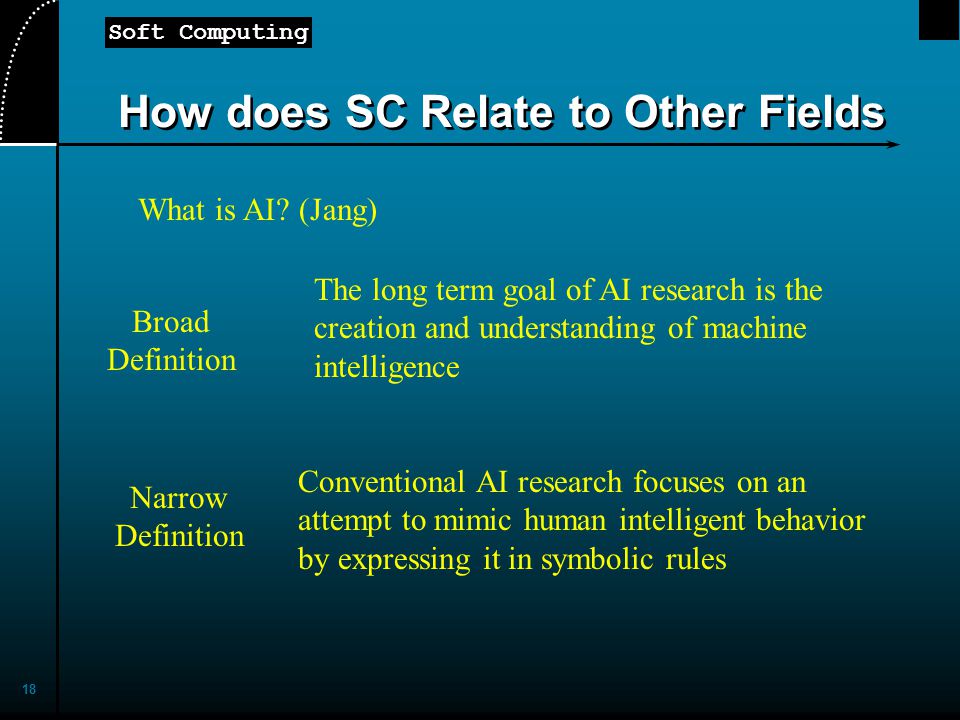 Soft Computing

How does SC Relate to Other Fields

What is AI? (Jang)

Broad Definition

The long term goal of AI research is the creation and understanding of machine intelligence

Narrow Definition

Conventional AI research focuses on an attempt to mimic human intelligent behavior by expressing it in symbolic rules

18